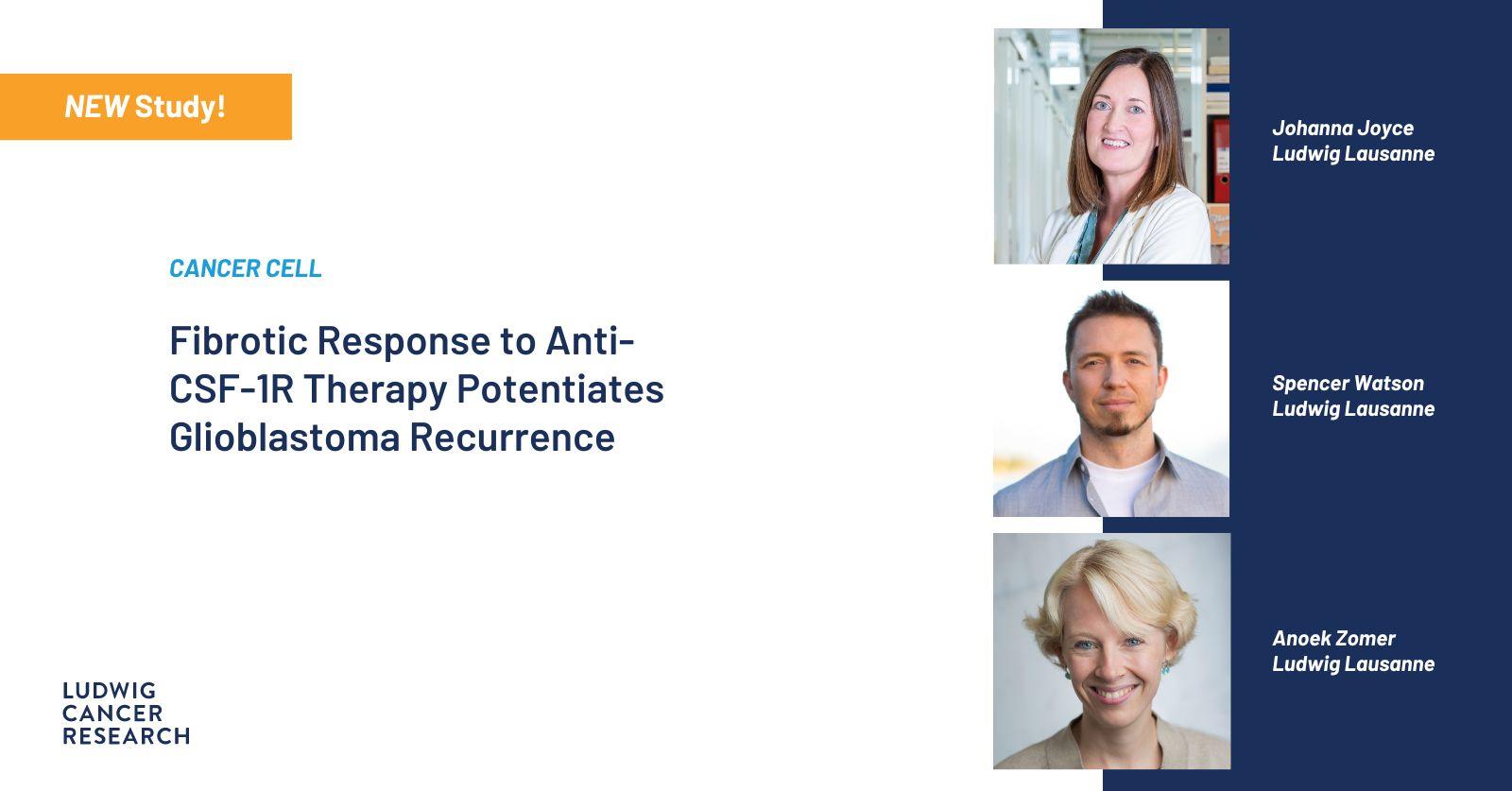 NEW Study!

CANCER CELL

Fibrotic Response to Anti-CSF-1R Therapy Potentiates Glioblastoma Recurrence

LUDWIG
CANCER
RESEARCH

Johanna Joyce
Ludwig Lausanne

Spencer Watson
Ludwig Lausanne

Anoek Zomer
Ludwig Lausanne